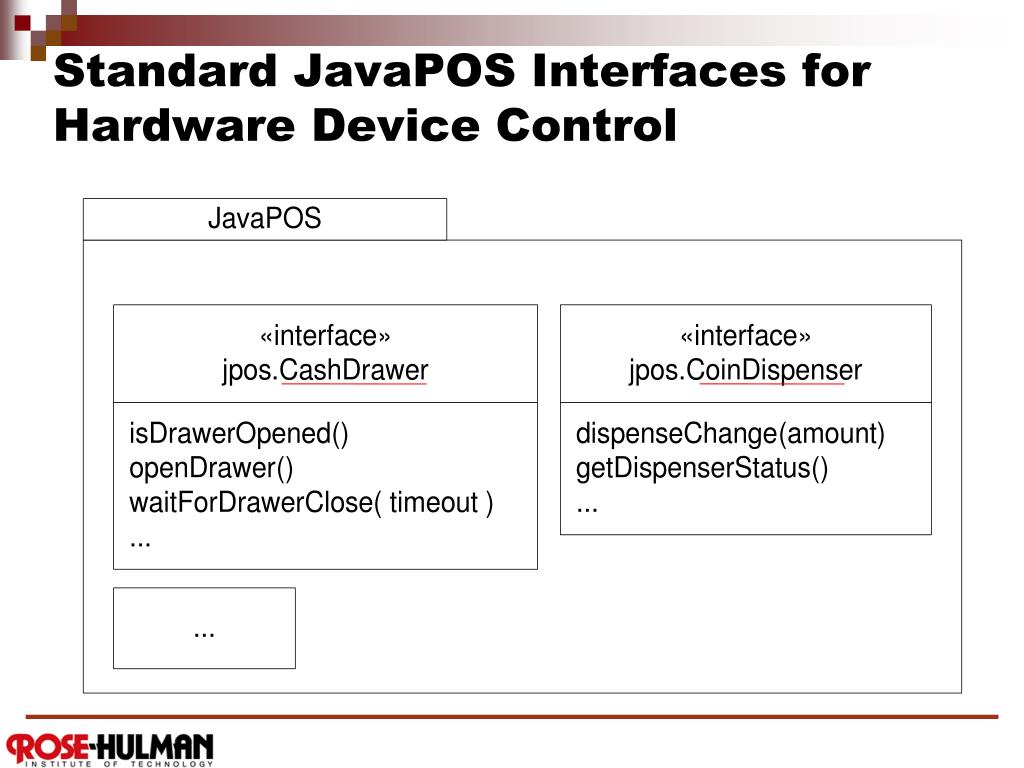 Standard JavaPOS Interfaces for Hardware Device Control

JavaPOS

«interface»
jpos.CashDrawer

isDrawerOpened()
openDrawer()
waitForDrawerClose( timeout )
...

«interface»
jpos.CoinDispenser

dispenseChange(amount)
getDispenserStatus()
...

...

ROSE-HULMAN
INSTITUTE OF TECHNOLOGY